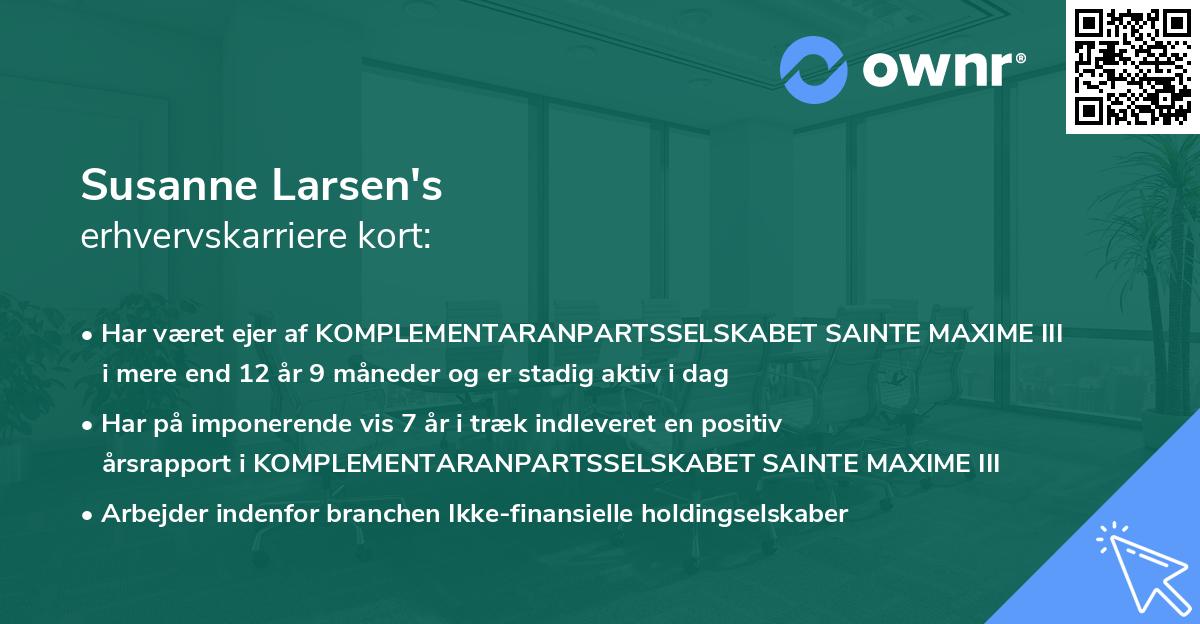 ownr®

Susanne Larsen's
erhvervskarriere kort:

• Har været ejer af KOMPLEMENTARANPARTSSELSKABET SAINTE MAXIME III i mere end 12 år 9 måneder og er stadig aktiv i dag

• Har på imponerende vis 7 år i træk indleveret en positiv årsrapport i KOMPLEMENTARANPARTSSELSKABET SAINTE MAXIME III

• Arbejder indenfor branchen Ikke-finansielle holdingselskaber